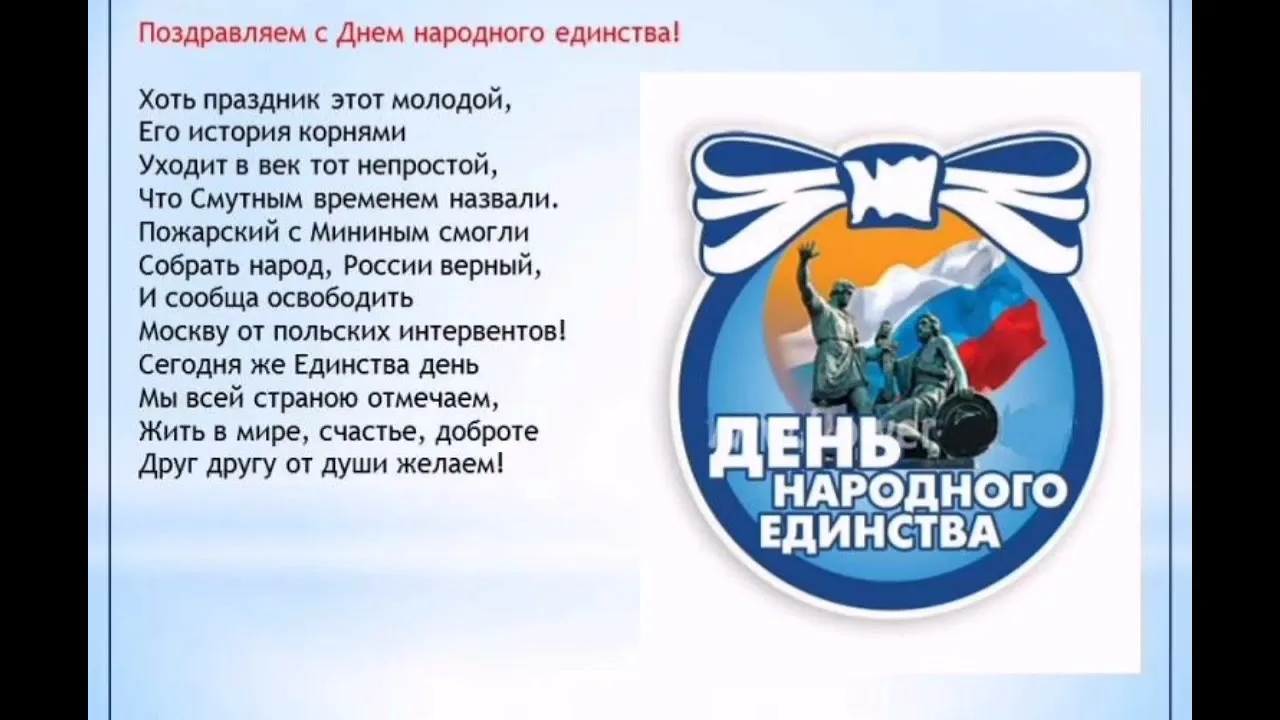 Поздравляем с Днем народного единства!

Хоть праздник этот молодой,
Его история корнями
Уходит в век тот непростой,
Что Смутным временем назвали.
Пожарский с Мининым смогли
Собрать народ, России верный,
И сообща освободить
Москву от польских интервентов!
Сегодня же Единства день
Мы всей страною отмечаем,
Жить в мире, счастье, доброте
Друг другу от души желаем!

ДЕНЬ
НАРОДНОГО
ЕДИНСТВА